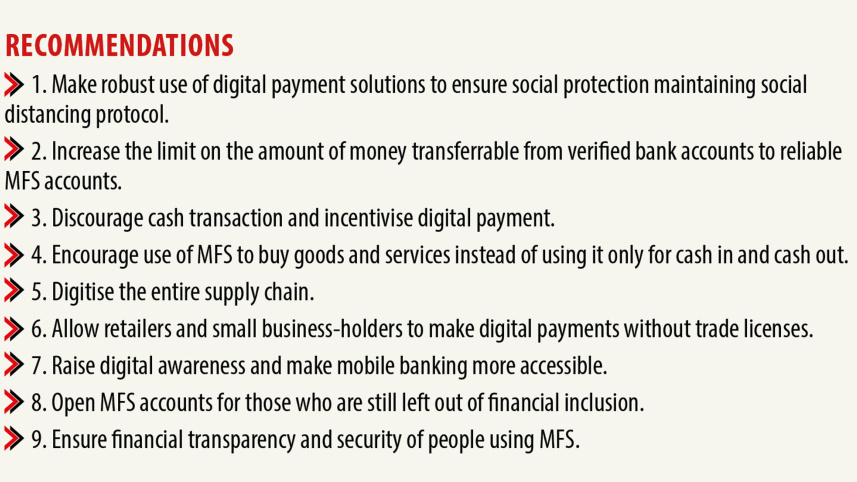 RECOMMENDATIONS

1. Make robust use of digital payment solutions to ensure social protection maintaining social distancing protocol.

2. Increase the limit on the amount of money transferrable from verified bank accounts to reliable MFS accounts.

3. Discourage cash transaction and incentivise digital payment.

4. Encourage use of MFS to buy goods and services instead of using it only for cash in and cash out.

5. Digitise the entire supply chain.

6. Allow retailers and small business-holders to make digital payments without trade licenses.

7. Raise digital awareness and make mobile banking more accessible.

8. Open MFS accounts for those who are still left out of financial inclusion.

9. Ensure financial transparency and security of people using MFS.